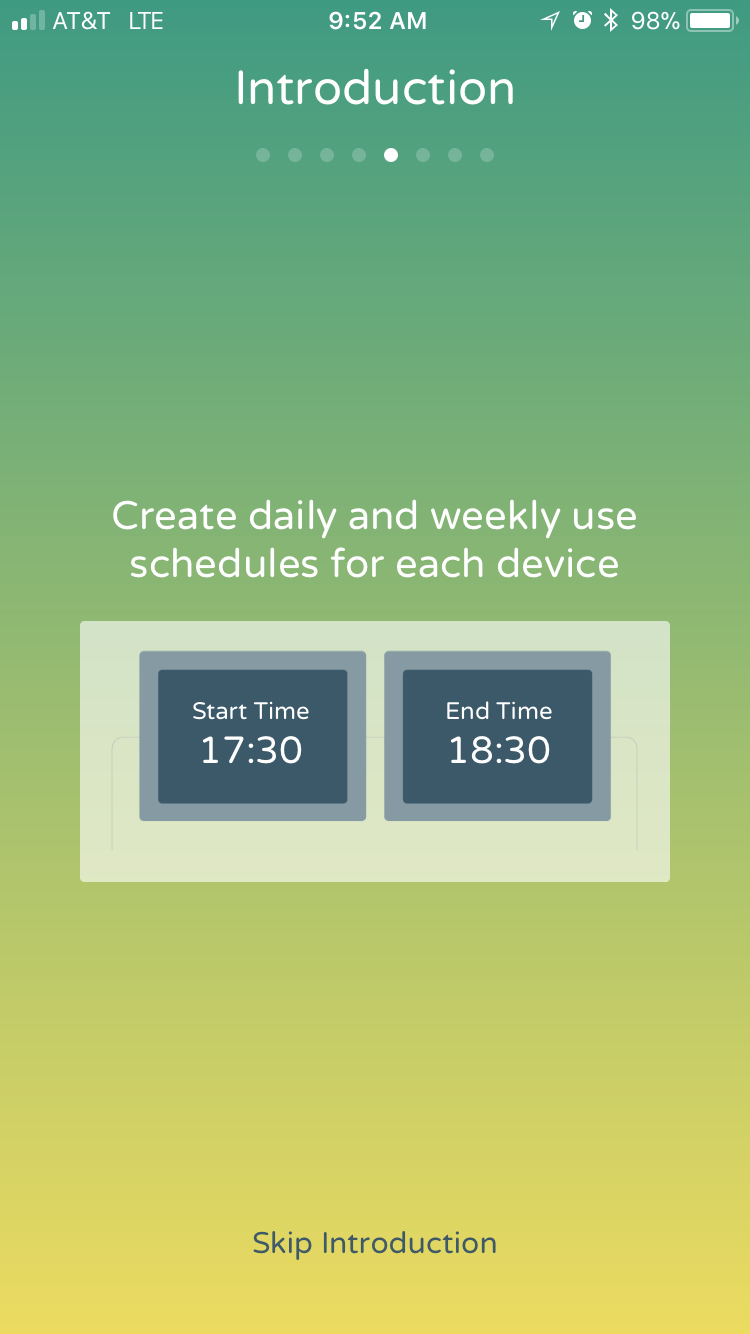 AT&T LTE 9:52 AM 98%

Introduction

Create daily and weekly use schedules for each device

Start Time
17:30

End Time
18:30

Skip Introduction